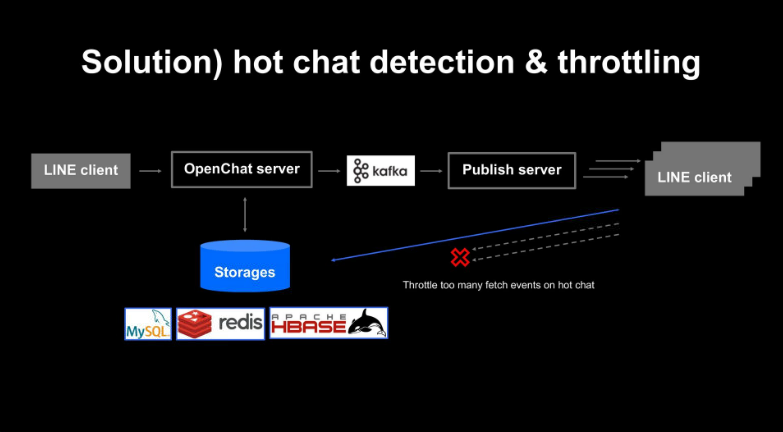 Solution) hot chat detection & throttling

LINE client

OpenChat server

kafka

Publish server

LINE client

Storages

Throttle too many fetch events on hot chat

MySQL

redis

APACHE HBASE